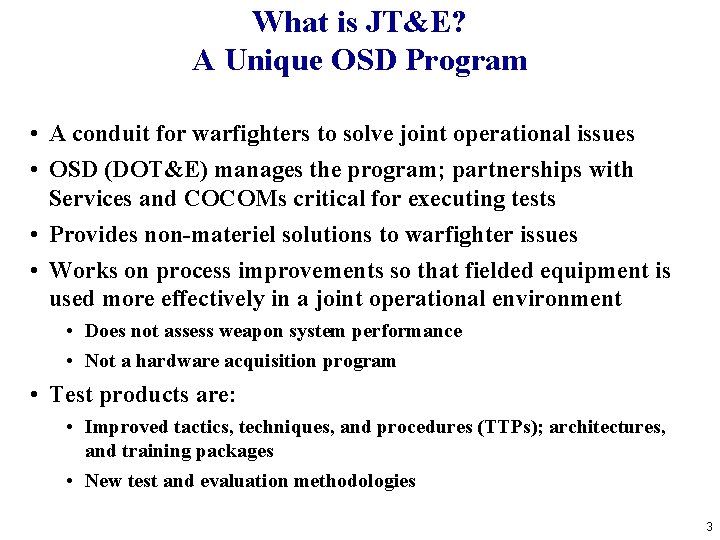 What is JT&E?
A Unique OSD Program

• A conduit for warfighters to solve joint operational issues
• OSD (DOT&E) manages the program; partnerships with Services and COCOMs critical for executing tests
• Provides non-materiel solutions to warfighter issues
• Works on process improvements so that fielded equipment is used more effectively in a joint operational environment
  • Does not assess weapon system performance
  • Not a hardware acquisition program
• Test products are:
  • Improved tactics, techniques, and procedures (TTPs); architectures, and training packages
  • New test and evaluation methodologies

3